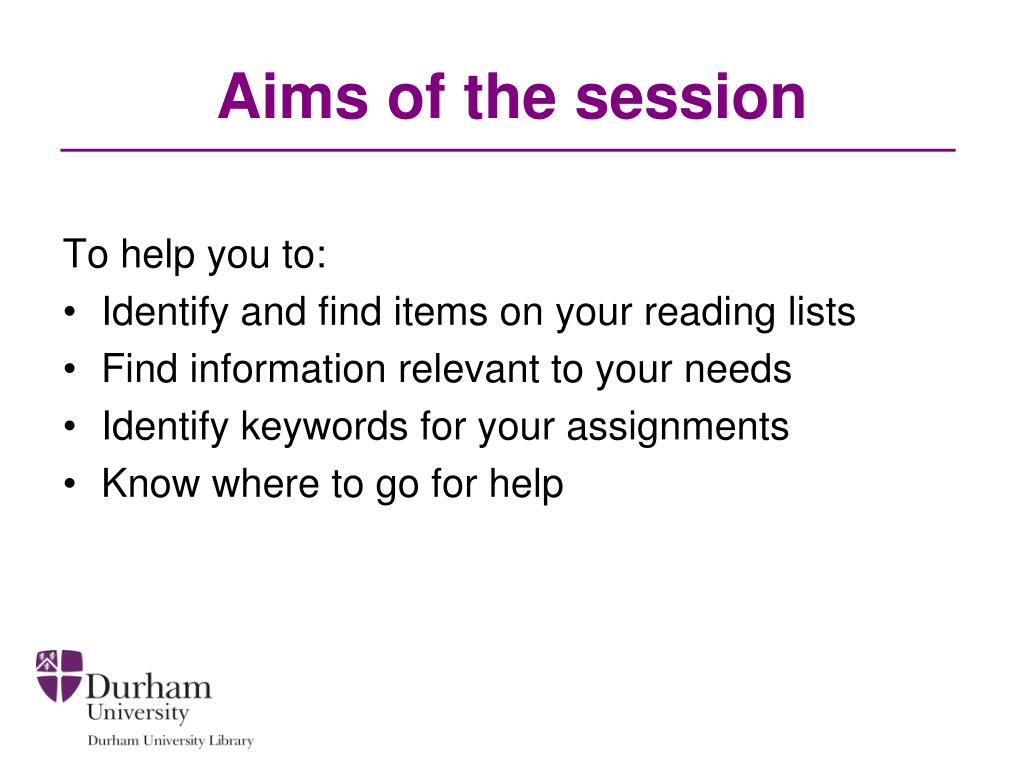 Aims of the session

To help you to:
• Identify and find items on your reading lists
• Find information relevant to your needs
• Identify keywords for your assignments
• Know where to go for help

Durham University
Durham University Library